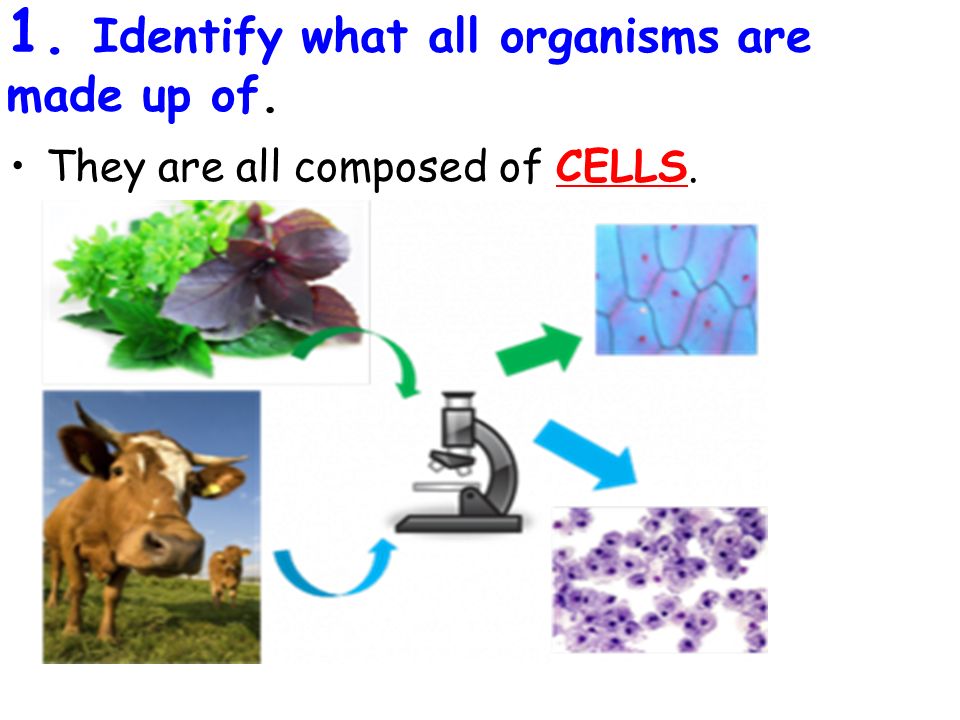 1. Identify what all organisms are made up of.

• They are all composed of CELLS.